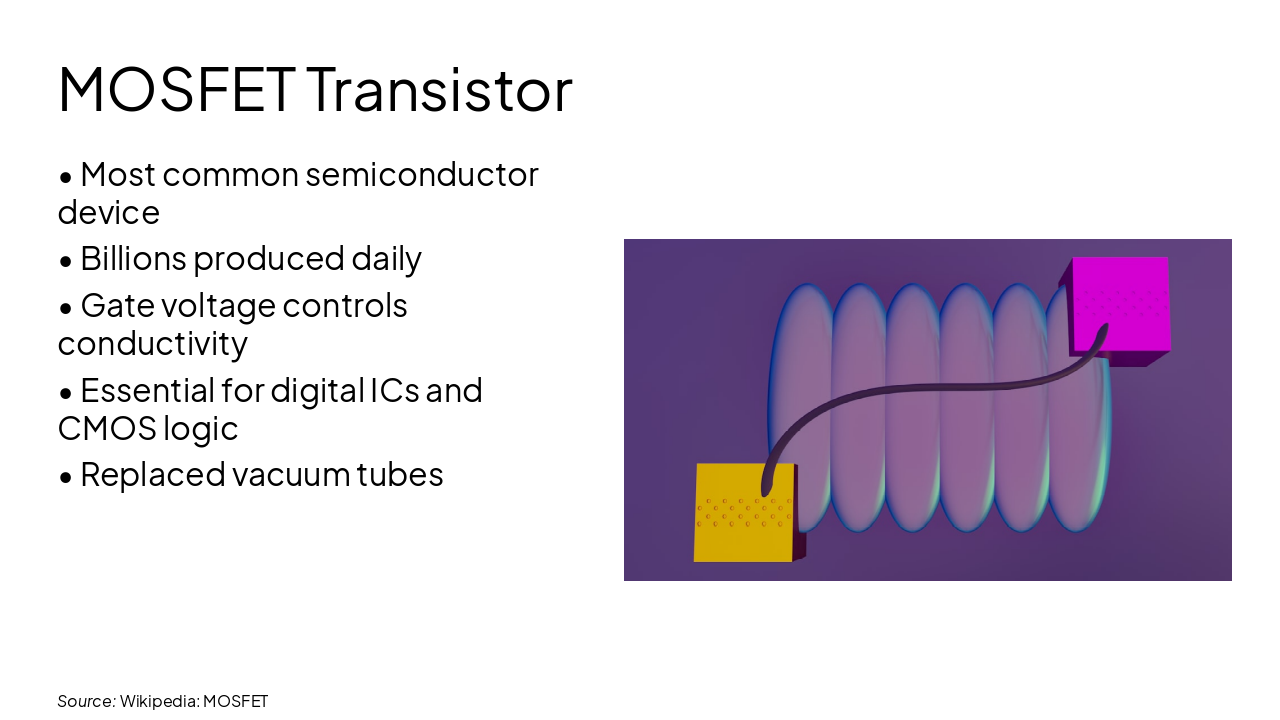 MOSFET Transistor

• Most common semiconductor device

• Billions produced daily

• Gate voltage controls conductivity

• Essential for digital ICs and CMOS logic

• Replaced vacuum tubes

Source: Wikipedia: MOSFET